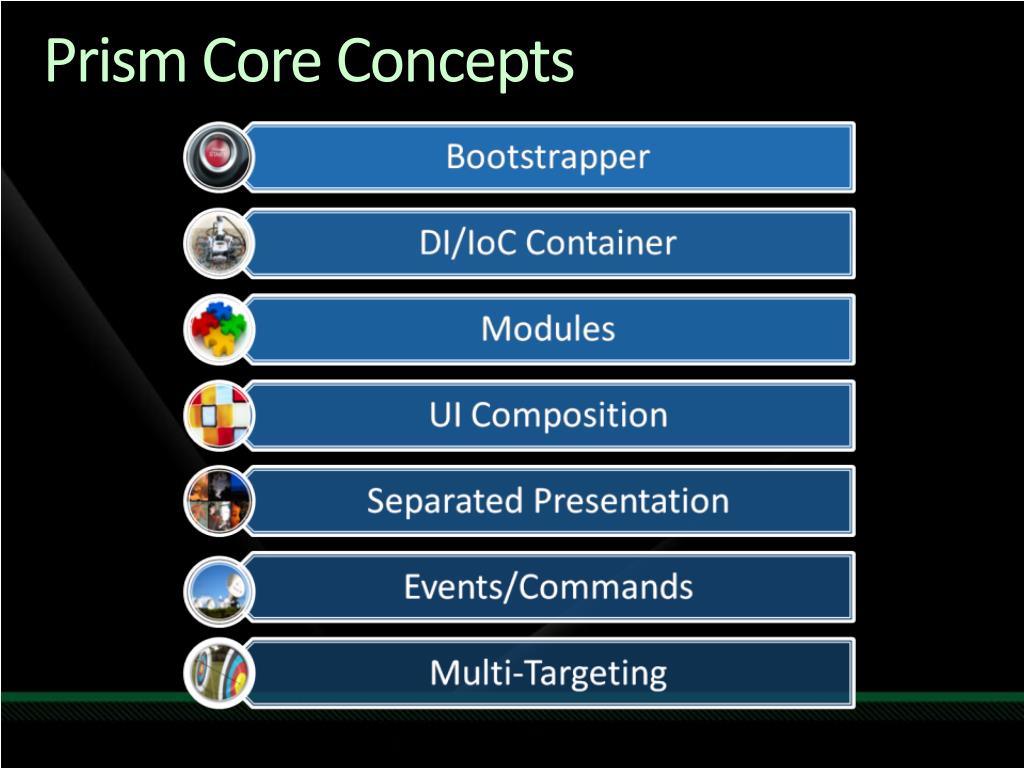 Prism Core Concepts

Bootstrapper

DI/IoC Container

Modules

UI Composition

Separated Presentation

Events/Commands

Multi-Targeting